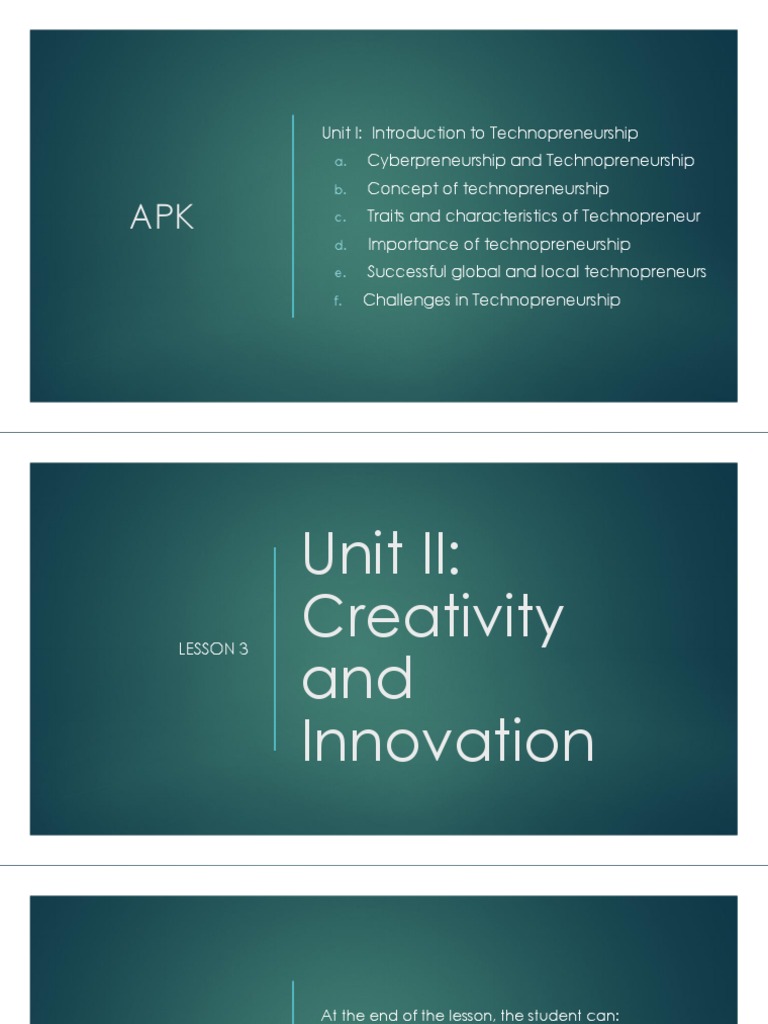 APK

Unit I: Introduction to Technopreneurship
a. Cyberpreneurship and Technopreneurship
b. Concept of technopreneurship
c. Traits and characteristics of Technopreneur
d. Importance of technopreneurship
e. Successful global and local technopreneurs
f. Challenges in Technopreneurship

LESSON 3

Unit II: Creativity and Innovation

At the end of the lesson, the student can: